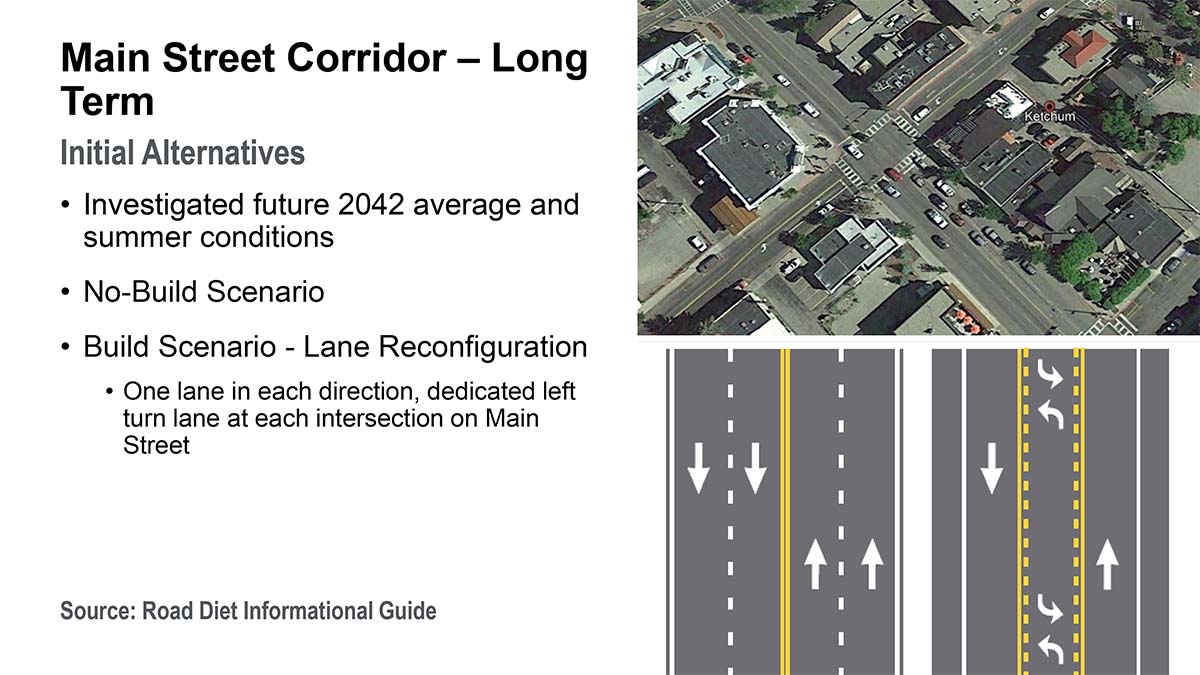 Main Street Corridor – Long Term

Initial Alternatives

• Investigated future 2042 average and summer conditions

• No-Build Scenario

• Build Scenario - Lane Reconfiguration

• One lane in each direction, dedicated left turn lane at each intersection on Main Street

Source: Road Diet Informational Guide

Ketchum